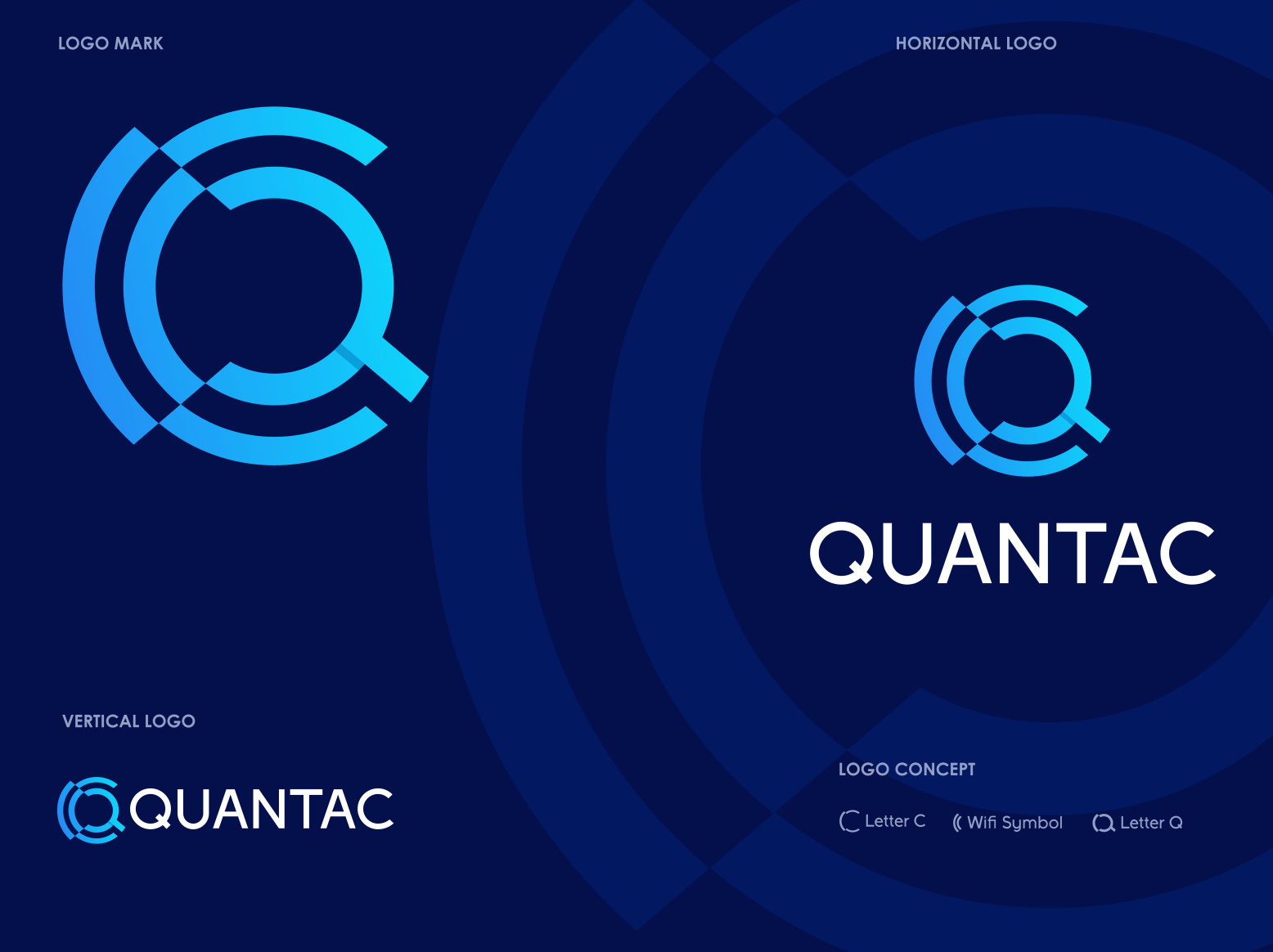 LOGO MARK

HORIZONTAL LOGO

QUANTAC

VERTICAL LOGO

QUANTAC

LOGO CONCEPT

Letter C Wifi Symbol Letter Q